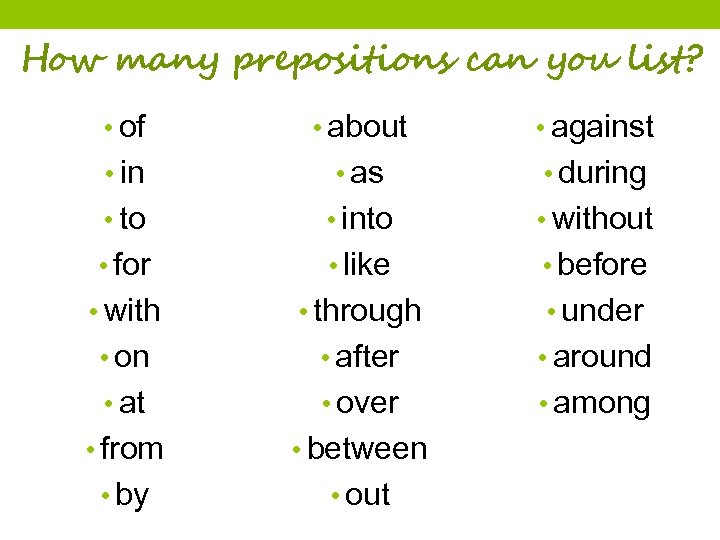 How many prepositions can you list?

• of
• in
• to
• for
• with
• on
• at
• from
• by

• about
• as
• into
• like
• through
• after
• over
• between
• out

• against
• during
• without
• before
• under
• around
• among